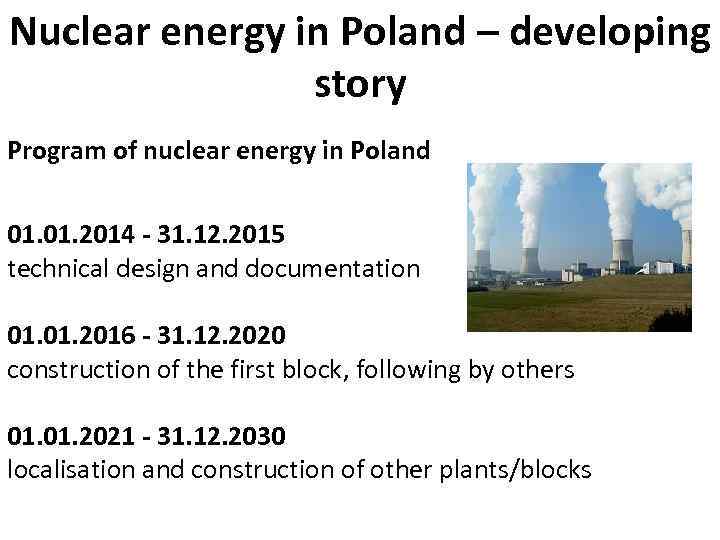 Nuclear energy in Poland – developing story

Program of nuclear energy in Poland

01.01.2014 - 31.12.2015
technical design and documentation

01.01.2016 - 31.12.2020
construction of the first block, following by others

01.01.2021 - 31.12.2030
localisation and construction of other plants/blocks